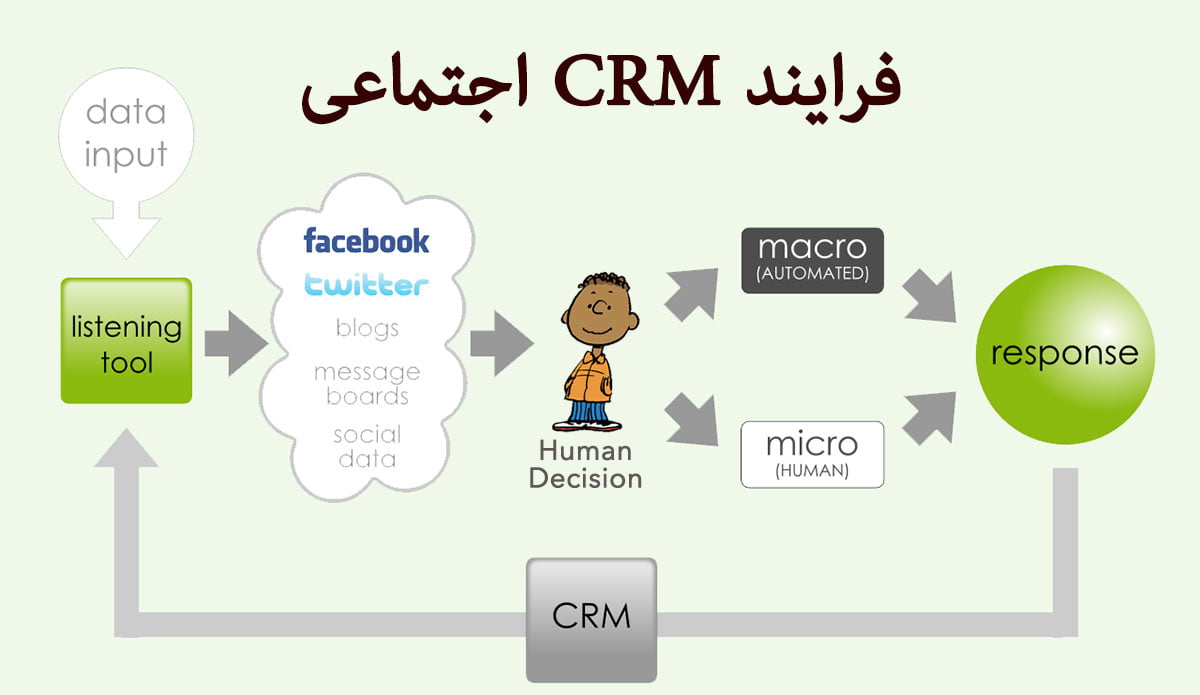 فرایند CRM اجتماعی

data input

listening tool

facebook
twitter
blogs
message boards
social data

Human Decision

macro
(AUTOMATED)

micro
(HUMAN)

response

CRM